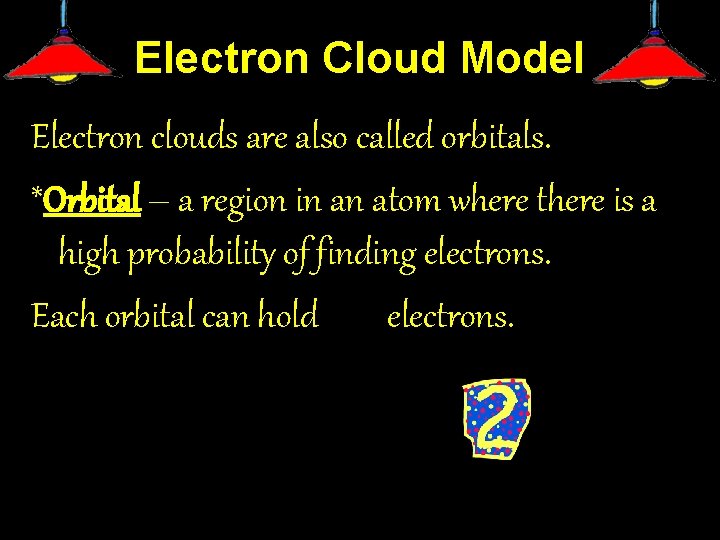 Electron Cloud Model

Electron clouds are also called orbitals.

*Orbital – a region in an atom where there is a high probability of finding electrons.

Each orbital can hold electrons.

2